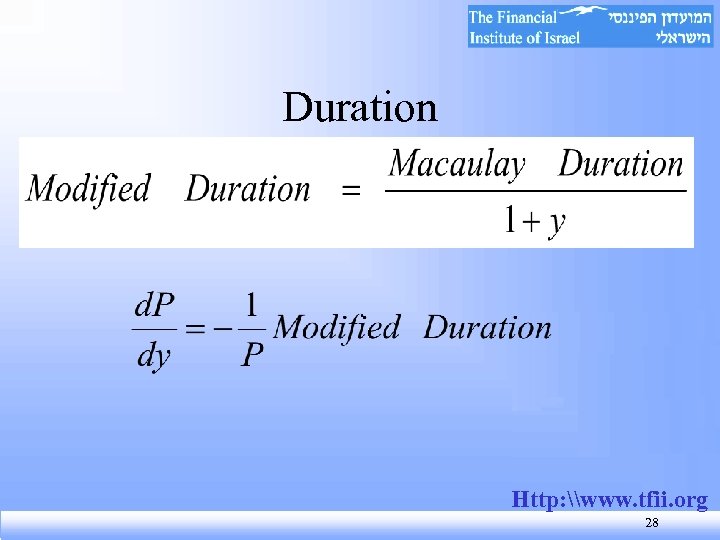 The Financial Institute of Israel
המועדון הפיננסי הישראלי

Duration

$Modified \quad Duration = \frac{Macaulay \quad Duration}{1+y}$

$\frac{dP}{dy} = -\frac{1}{P} Modified \quad Duration$

Http:\\www.tfii.org

28